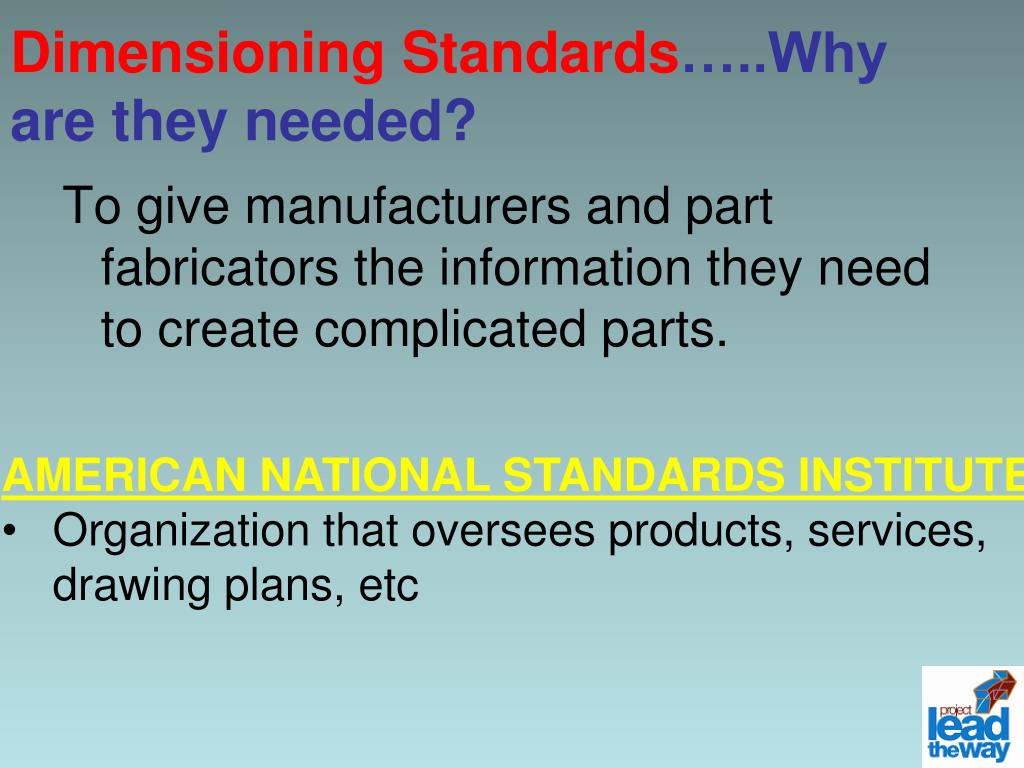 Dimensioning Standards…..Why are they needed?

To give manufacturers and part fabricators the information they need to create complicated parts.

AMERICAN NATIONAL STANDARDS INSTITUTE

• Organization that oversees products, services, drawing plans, etc

project lead the way